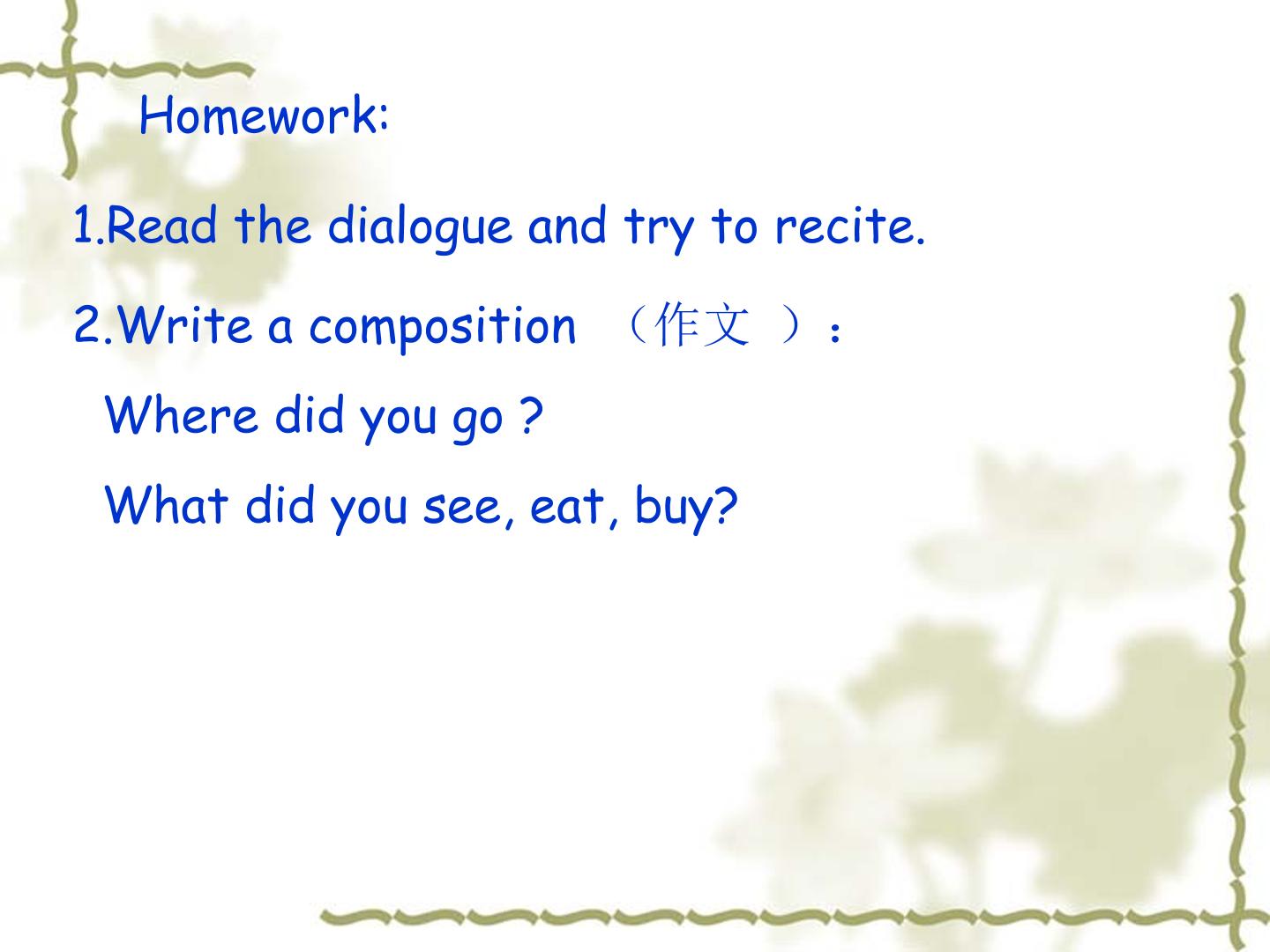 Homework:

1.Read the dialogue and try to recite.

2.Write a composition （作文）：

Where did you go ?

What did you see, eat, buy?